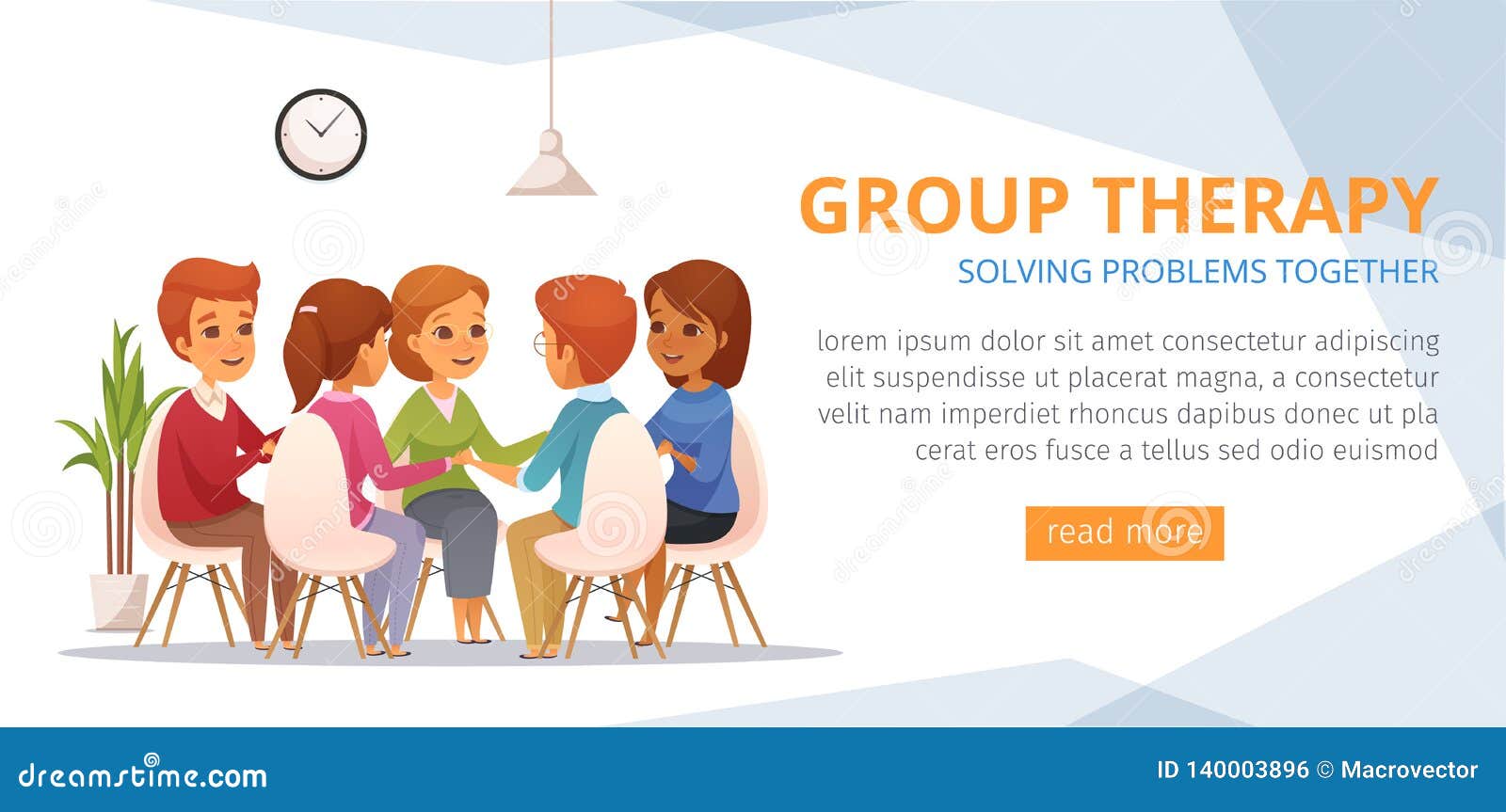 GROUP THERAPY
SOLVING PROBLEMS TOGETHER

lorem ipsum dolor sit amet consectetur adipiscing elit suspendisse ut placerat magna, a consectetur velit nam imperdiet rhoncus dapibus donec ut pla cerat eros fusce a tellus sed odio euismod

read more

dreamstime.com

ID 140003896 © Macrovector